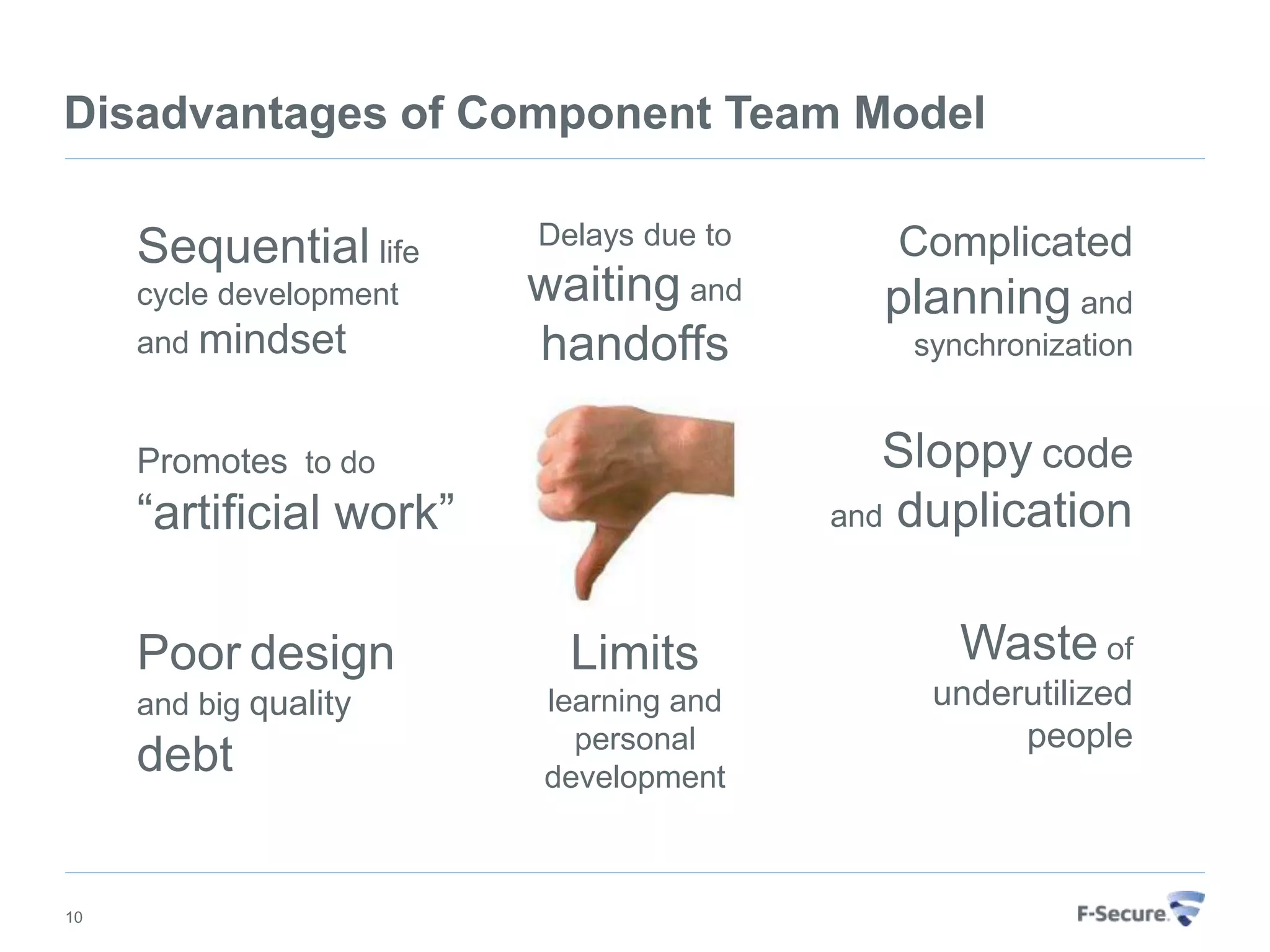 Disadvantages of Component Team Model

Sequential life cycle development and mindset

Delays due to waiting and handoffs

Complicated planning and synchronization

Promotes to do “artificial work”

Sloppy code and duplication

Poor design and big quality debt

Limits learning and personal development

Waste of underutilized people

10

F-Secure.